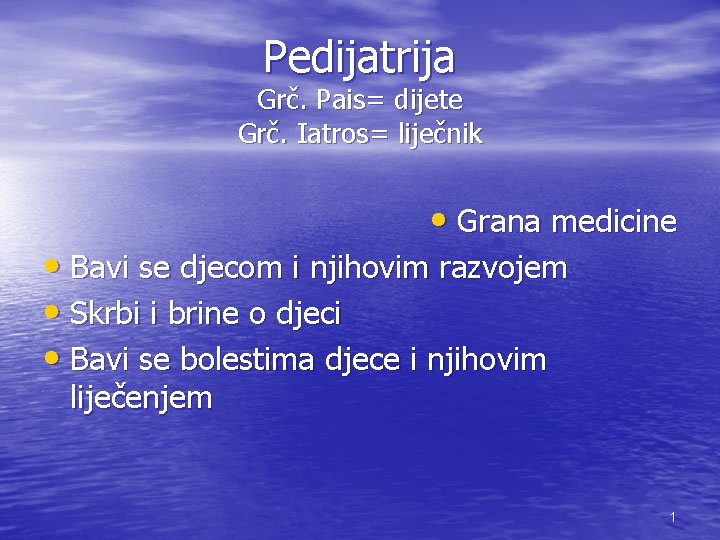 Pedijatrija
Grč. Pais= dijete
Grč. Iatros= liječnik

• Grana medicine
• Bavi se djecom i njihovim razvojem
• Skrbi i brine o djeci
• Bavi se bolestima djece i njihovim liječenjem

1